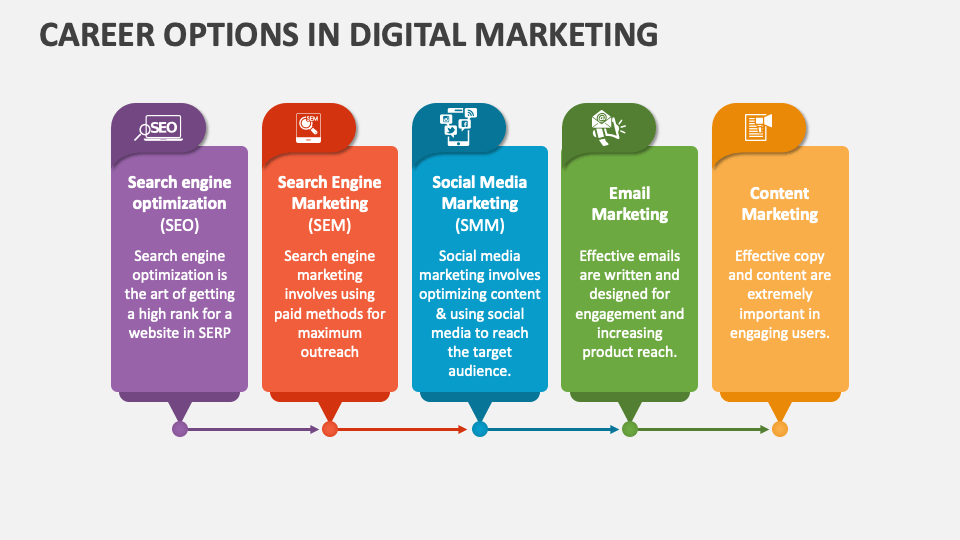 CAREER OPTIONS IN DIGITAL MARKETING

SEO

Search engine optimization (SEO)

Search engine optimization is the art of getting a high rank for a website in SERP

SEM

Search Engine Marketing (SEM)

Search engine marketing involves using paid methods for maximum outreach

Social Media Marketing (SMM)

Social media marketing involves optimizing content & using social media to reach the target audience.

Email Marketing

Effective emails are written and designed for engagement and increasing product reach.

Content Marketing

Effective copy and content are extremely important in engaging users.